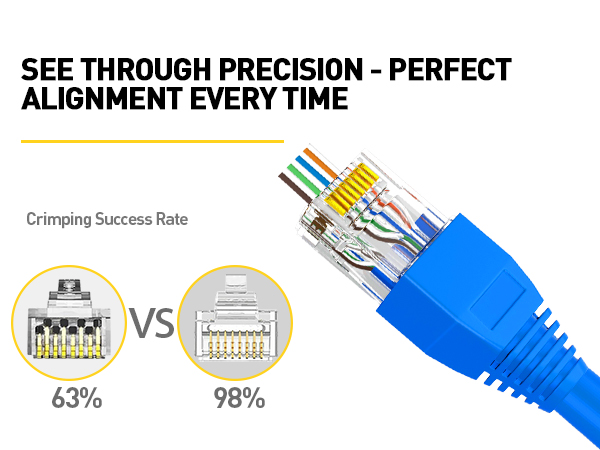 SEE THROUGH PRECISION - PERFECT ALIGNMENT EVERY TIME

Crimping Success Rate

VS

63%

98%